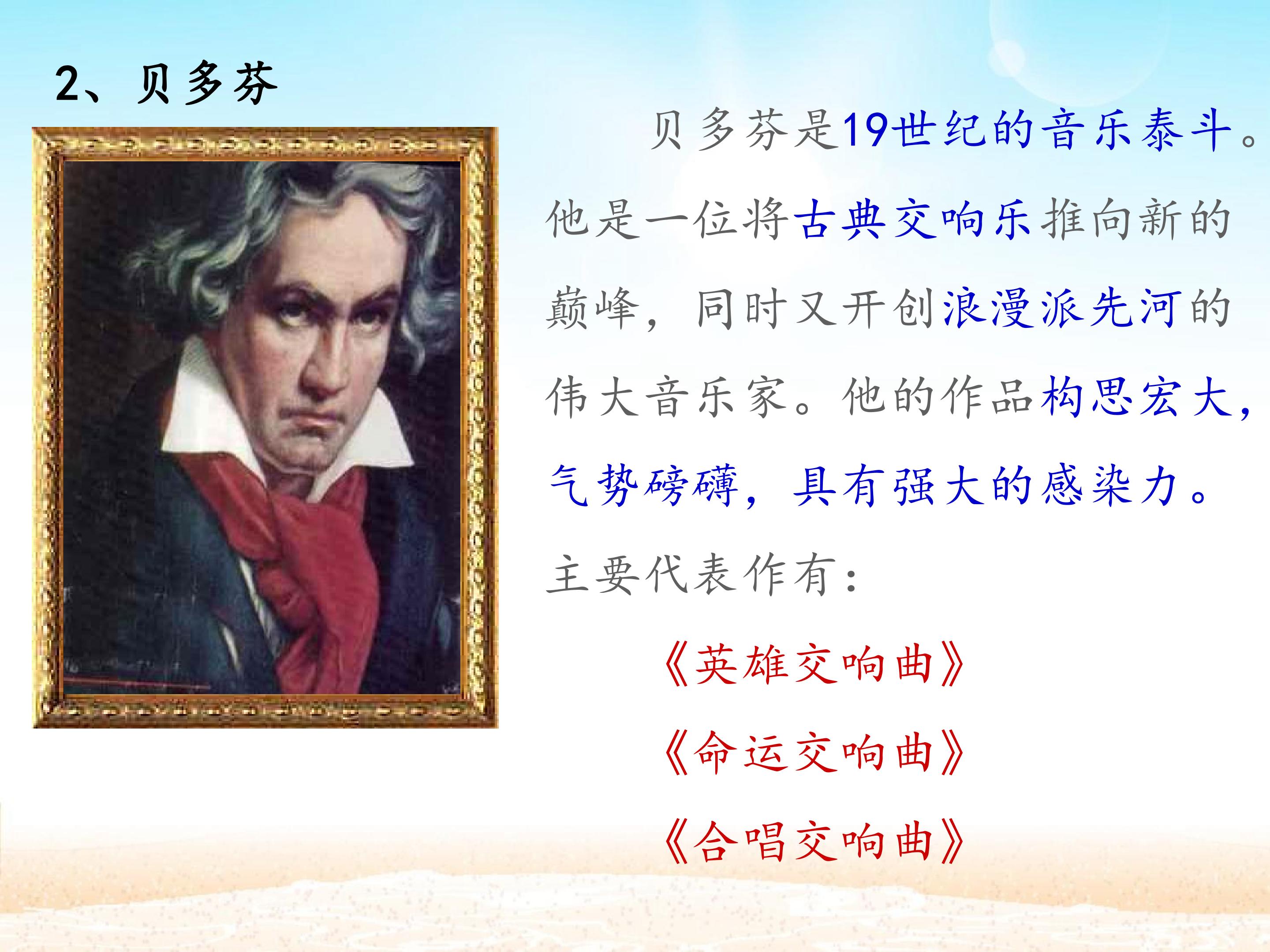 2、贝多芬

贝多芬是19世纪的音乐泰斗。他是一位将古典交响乐推向新的巅峰，同时又开创浪漫派先河的伟大音乐家。他的作品构思宏大，气势磅礴，具有强大的感染力。

主要代表作有：

《英雄交响曲》

《命运交响曲》

《合唱交响曲》